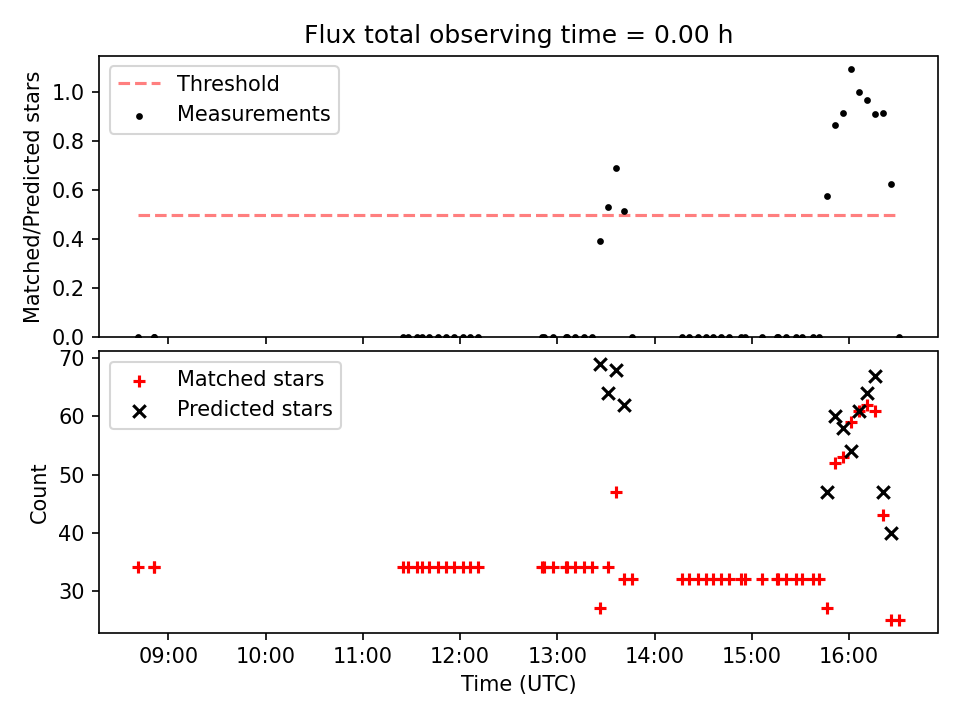 Flux total observing time = 0.00 h

Threshold
Measurements

Matched/Predicted stars

1.0
0.8
0.6
0.4
0.2
0.0

Matched stars
Predicted stars

Count

70
60
50
40
30

09:00
10:00
11:00
12:00
13:00
14:00
15:00
16:00

Time (UTC)